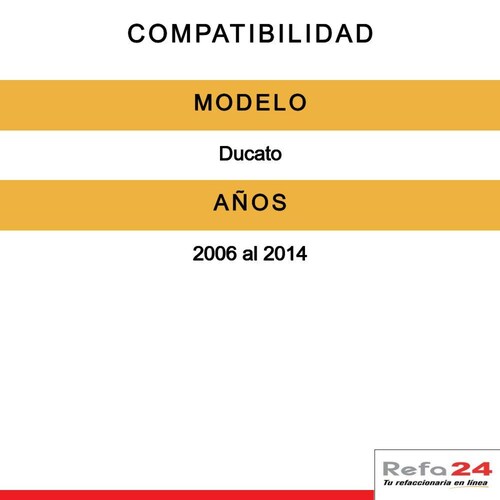 COMPATIBILIDAD

MODELO

Ducato

AÑOS

2006 al 2014

Refa24
Tu refaccionaria en línea